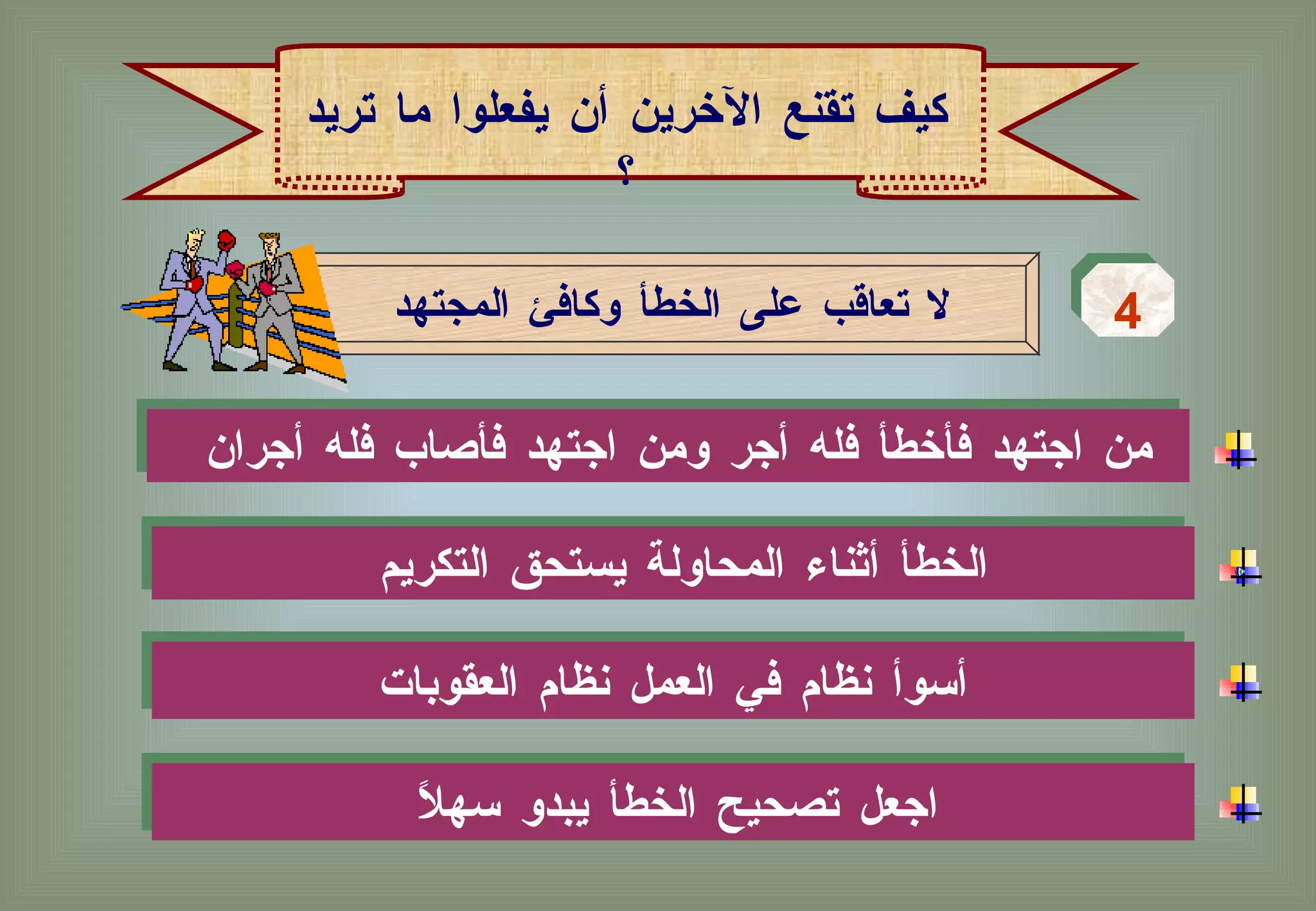 كيف تقنع الآخرين أن يفعلوا ما تريد ؟

4

لا تعاقب على الخطأ وكافئ المجتهد

من اجتهد فأخطأ فله أجر ومن اجتهد فأصاب فله أجران

الخطأ أثناء المحاولة يستحق التكريم

أسوأ نظام في العمل نظام العقوبات

اجعل تصحيح الخطأ يبدو سهلاً